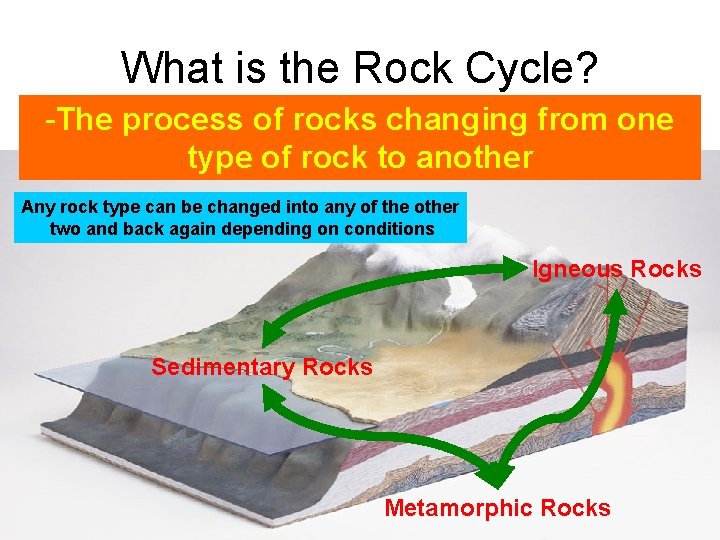 What is the Rock Cycle?

-The process of rocks changing from one type of rock to another

Any rock type can be changed into any of the other two and back again depending on conditions

Igneous Rocks

Sedimentary Rocks

Metamorphic Rocks